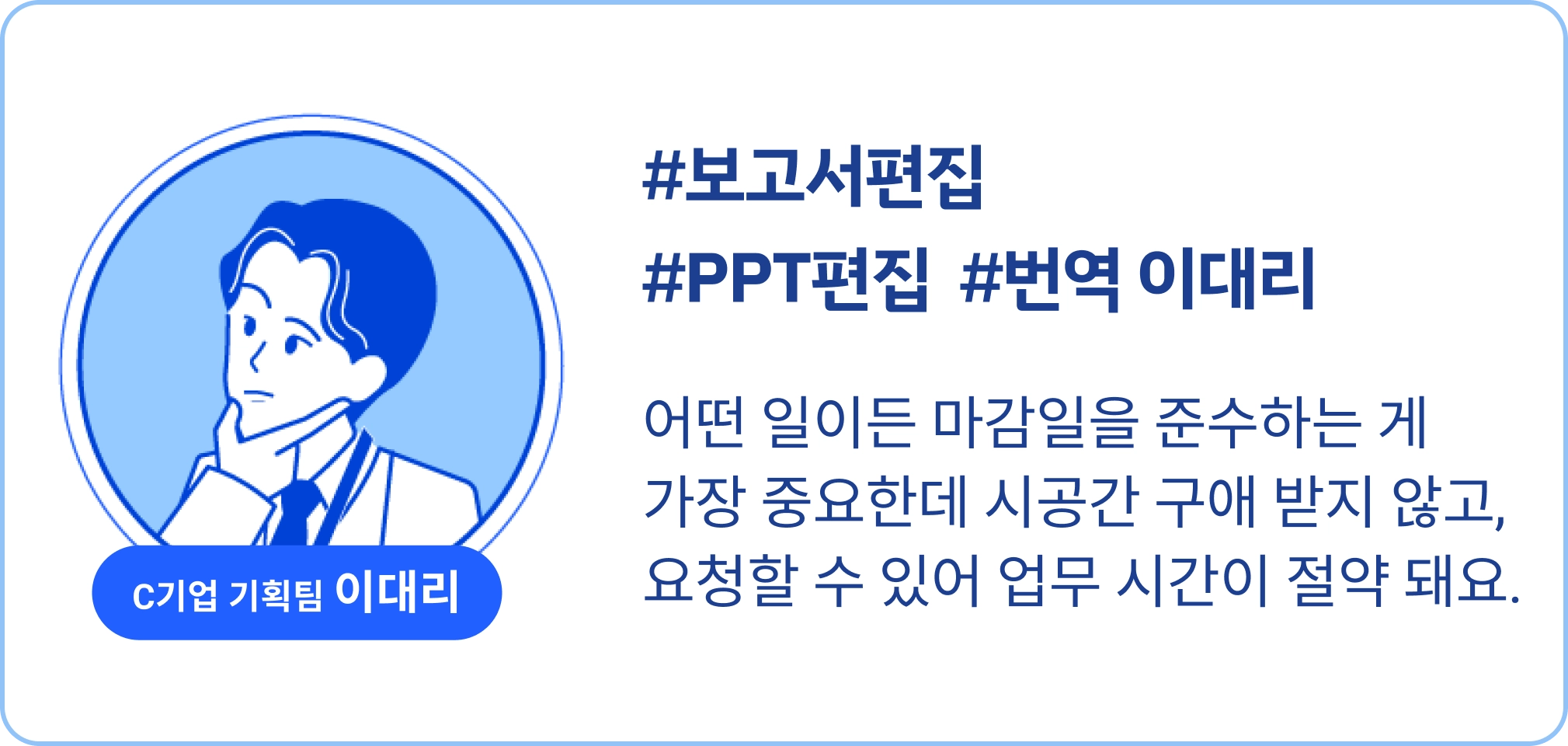 C기업 기획팀 이대리

#보고서편집
#PPT편집 #번역 이대리

어떤 일이든 마감일을 준수하는 게 가장 중요한데 시공간 구애 받지 않고, 요청할 수 있어 업무 시간이 절약 돼요.